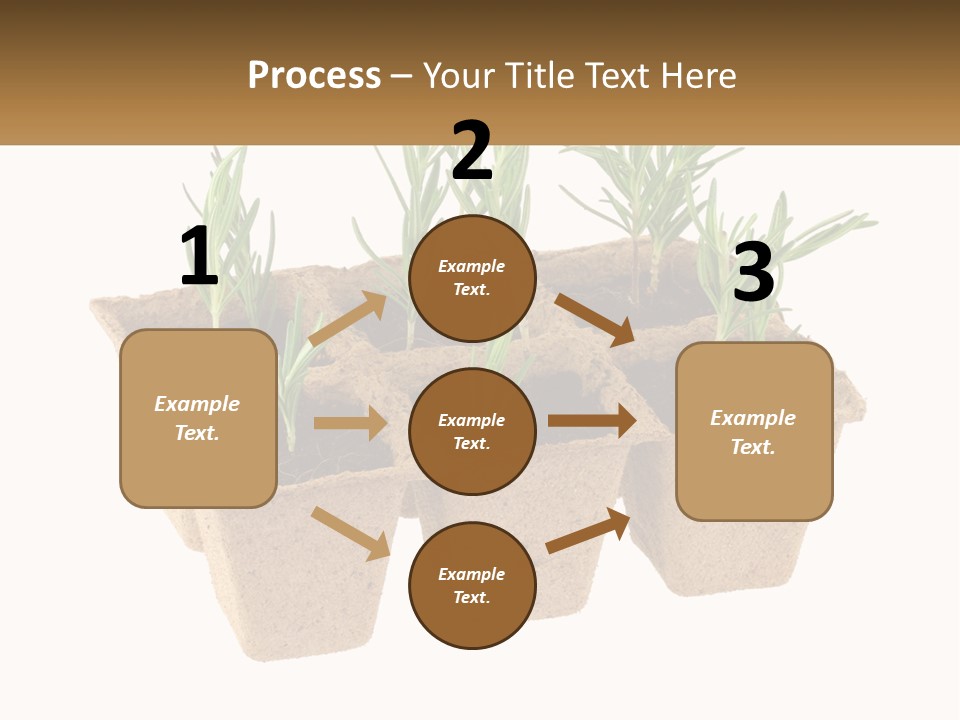 Process – Your Title Text Here

1

Example Text.

2

Example Text.

Example Text.

Example Text.

3

Example Text.